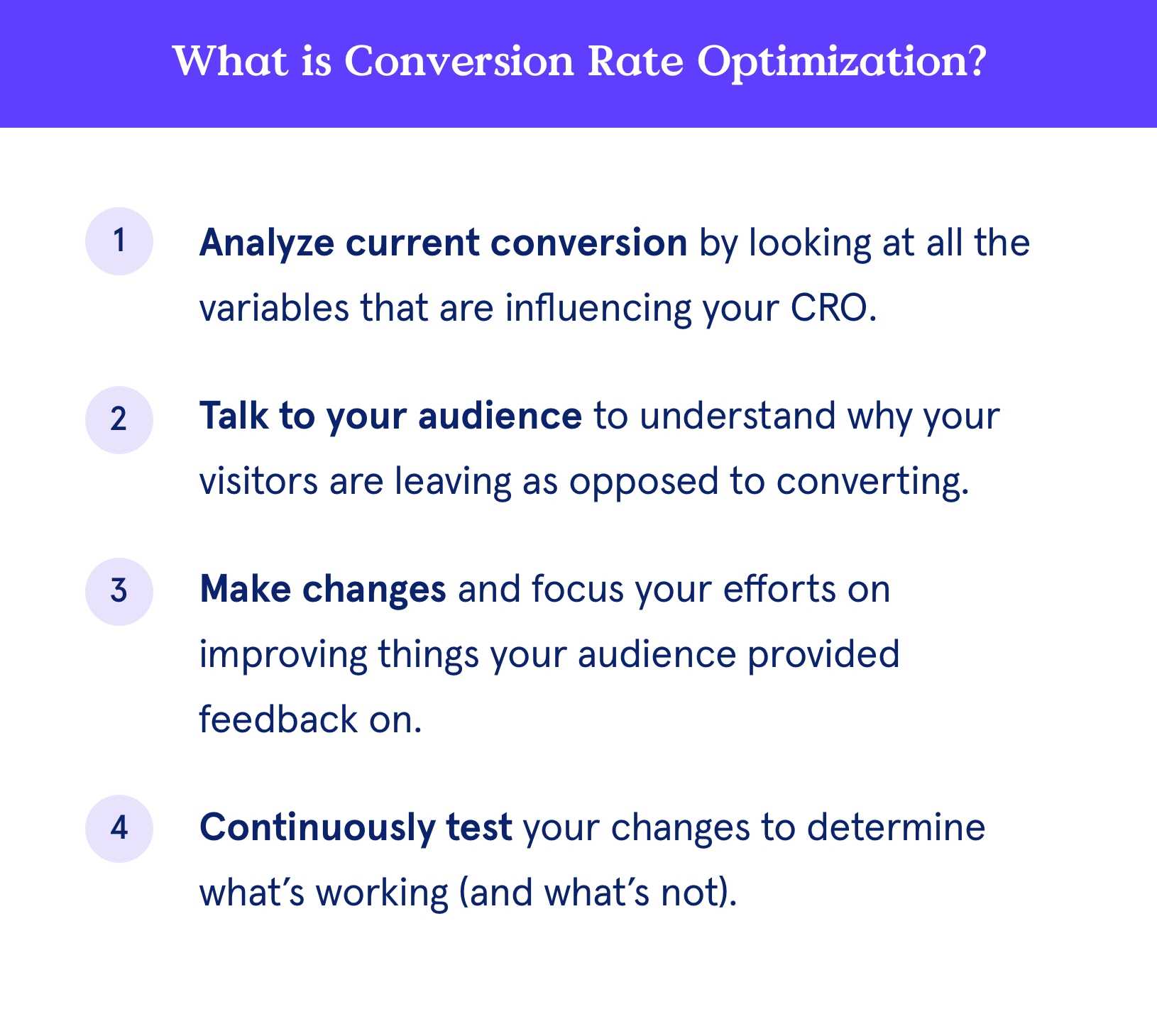 What is Conversion Rate Optimization?

1 Analyze current conversion by looking at all the variables that are influencing your CRO.

2 Talk to your audience to understand why your visitors are leaving as opposed to converting.

3 Make changes and focus your efforts on improving things your audience provided feedback on.

4 Continuously test your changes to determine what's working (and what's not).